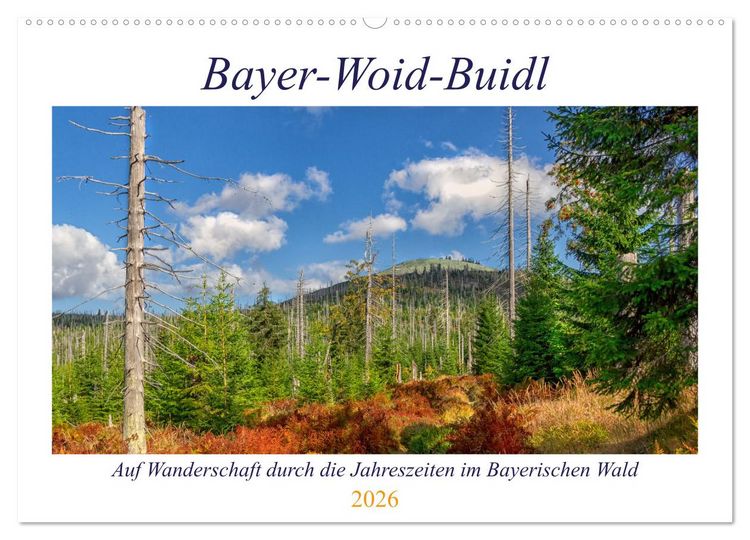 Bayer-Woid-Buidl

Auf Wanderschaft durch die Jahreszeiten im Bayerischen Wald

2026